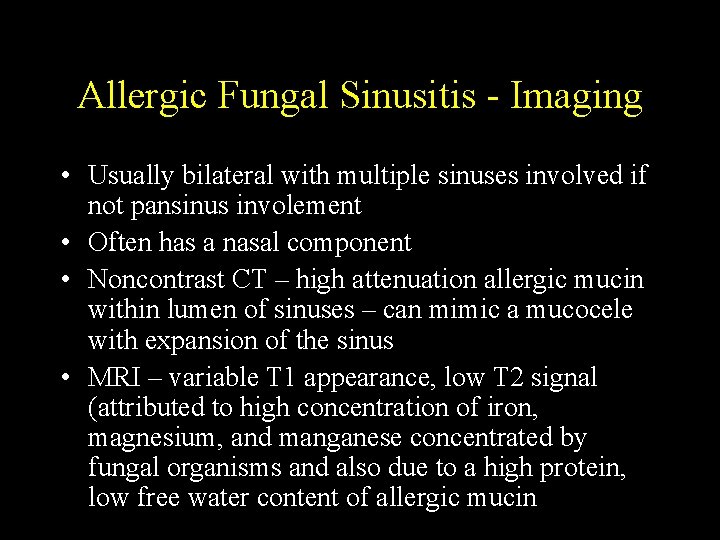 Allergic Fungal Sinusitis - Imaging

• Usually bilateral with multiple sinuses involved if not pansinus involement
• Often has a nasal component
• Noncontrast CT – high attenuation allergic mucin within lumen of sinuses – can mimic a mucocele with expansion of the sinus
• MRI – variable T1 appearance, low T2 signal (attributed to high concentration of iron, magnesium, and manganese concentrated by fungal organisms and also due to a high protein, low free water content of allergic mucin